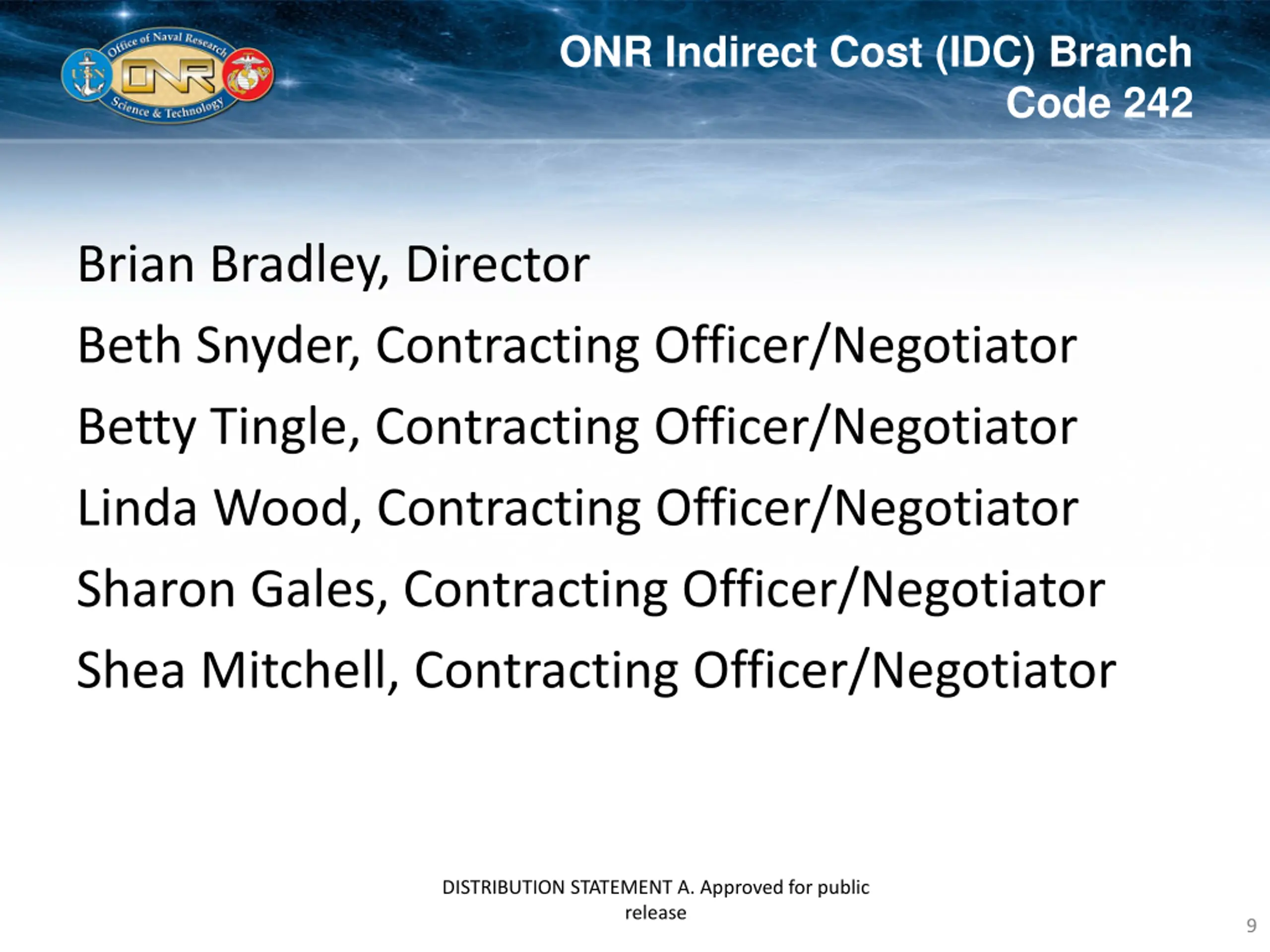 Office of Naval Research
USN
ONR
Science & Technology

ONR Indirect Cost (IDC) Branch
Code 242

Brian Bradley, Director

Beth Snyder, Contracting Officer/Negotiator

Betty Tingle, Contracting Officer/Negotiator

Linda Wood, Contracting Officer/Negotiator

Sharon Gales, Contracting Officer/Negotiator

Shea Mitchell, Contracting Officer/Negotiator

DISTRIBUTION STATEMENT A. Approved for public release

9